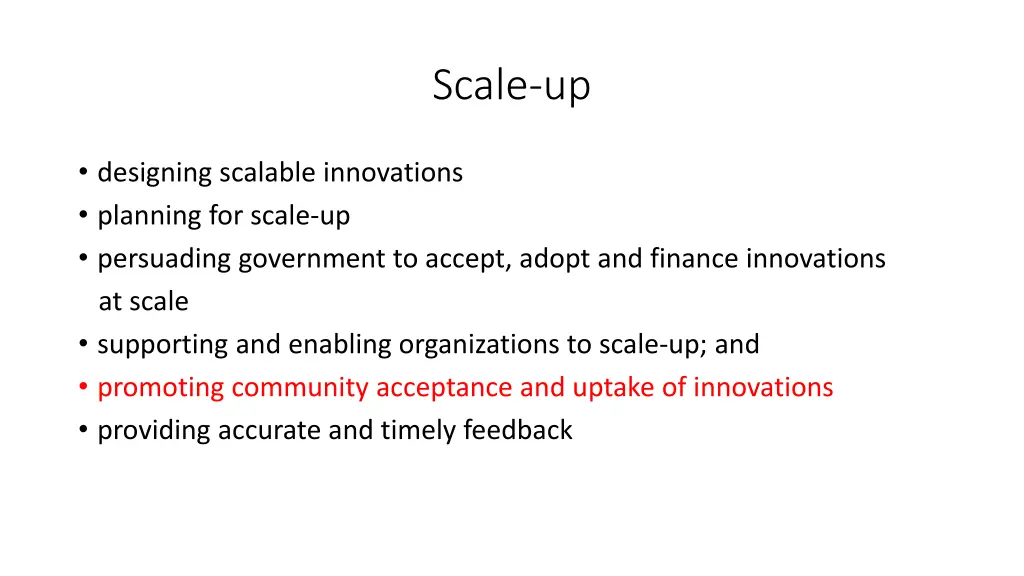 Scale-up

• designing scalable innovations
• planning for scale-up
• persuading government to accept, adopt and finance innovations at scale
• supporting and enabling organizations to scale-up; and
• promoting community acceptance and uptake of innovations
• providing accurate and timely feedback